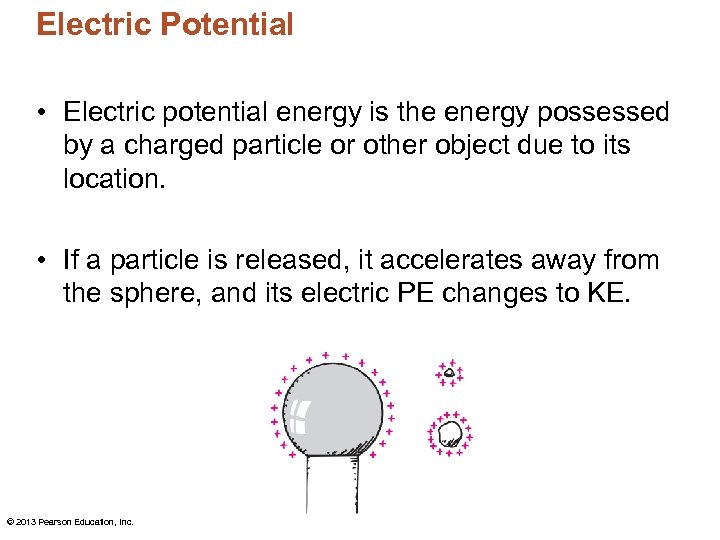 Electric Potential

• Electric potential energy is the energy possessed by a charged particle or other object due to its location.

• If a particle is released, it accelerates away from the sphere, and its electric PE changes to KE.

© 2013 Pearson Education, Inc.